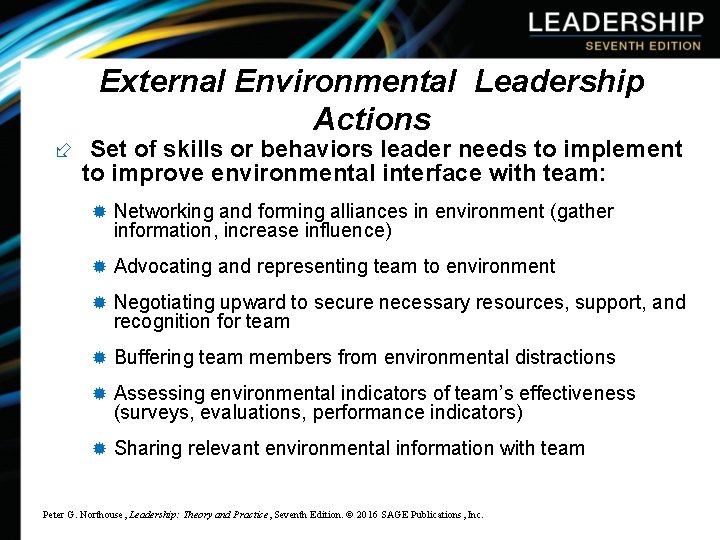 LEADERSHIP
SEVENTH EDITION

External Environmental Leadership Actions

Set of skills or behaviors leader needs to implement to improve environmental interface with team:

Networking and forming alliances in environment (gather information, increase influence)

Advocating and representing team to environment

Negotiating upward to secure necessary resources, support, and recognition for team

Buffering team members from environmental distractions

Assessing environmental indicators of team's effectiveness (surveys, evaluations, performance indicators)

Sharing relevant environmental information with team

Peter G. Northouse, Leadership: Theory and Practice, Seventh Edition. © 2016 SAGE Publications, Inc.